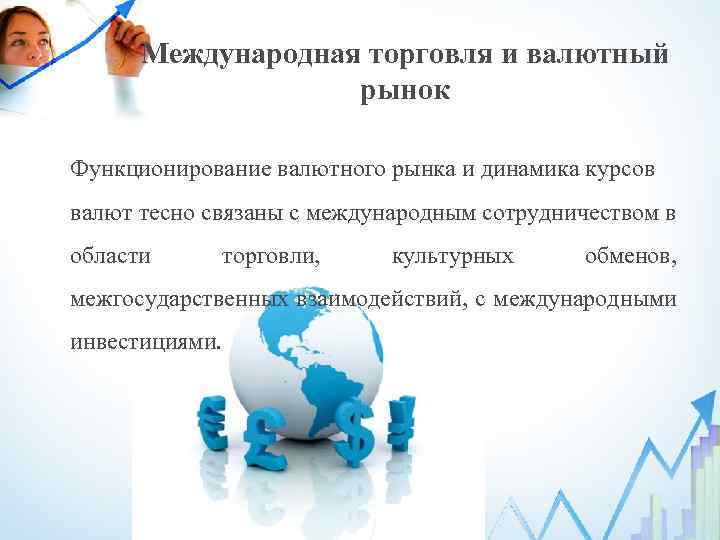 Международная торговля и валютный рынок

Функционирование валютного рынка и динамика курсов валют тесно связаны с международным сотрудничеством в области торговли, культурных обменов, межгосударственных взаимодействий, с международными инвестициями.

€ £ $ ¥